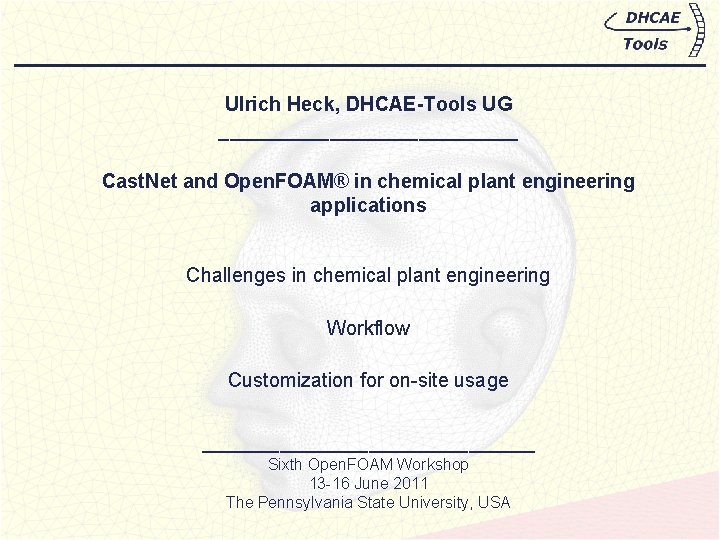 DHCAE Tools

Ulrich Heck, DHCAE-Tools UG

CastNet and OpenFOAM® in chemical plant engineering applications

Challenges in chemical plant engineering

Workflow

Customization for on-site usage

Sixth OpenFOAM Workshop
13-16 June 2011
The Pennsylvania State University, USA